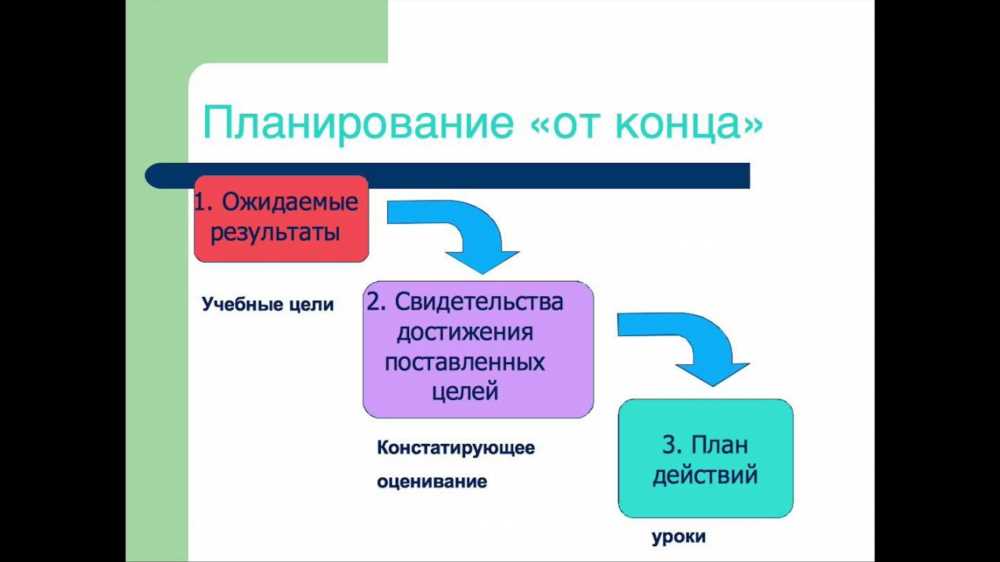 Планирование «от конца»

1. Ожидаемые результаты

Учебные цели

2. Свидетельства достижения поставленных целей

Констатирующее оценивание

3. План действий

уроки